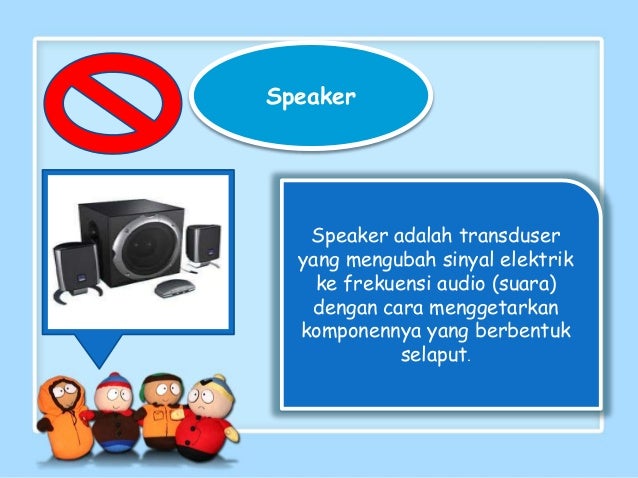 Speaker

Speaker adalah transduser yang mengubah sinyal elektrik ke frekuensi audio (suara) dengan cara menggetarkan komponennya yang berbentuk selaput.